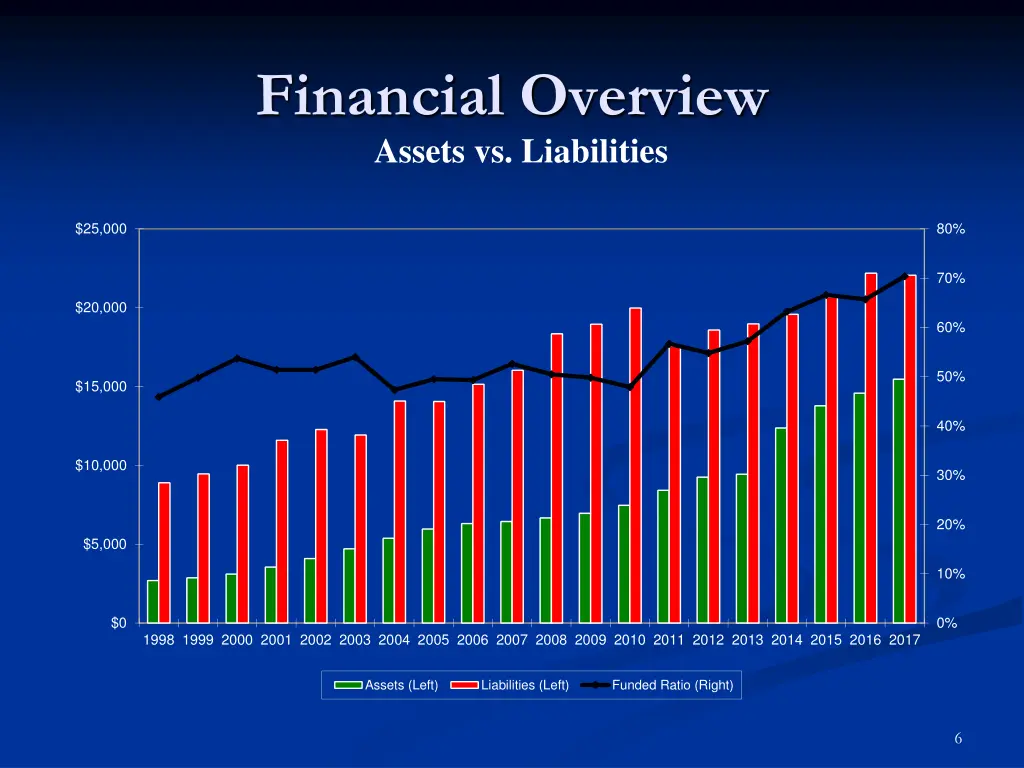 Financial Overview
Assets vs. Liabilities

$25,000
$20,000
$15,000
$10,000
$5,000
$0

80%
70%
60%
50%
40%
30%
20%
10%
0%

1998 1999 2000 2001 2002 2003 2004 2005 2006 2007 2008 2009 2010 2011 2012 2013 2014 2015 2016 2017

Assets (Left) Liabilities (Left) Funded Ratio (Right)

6